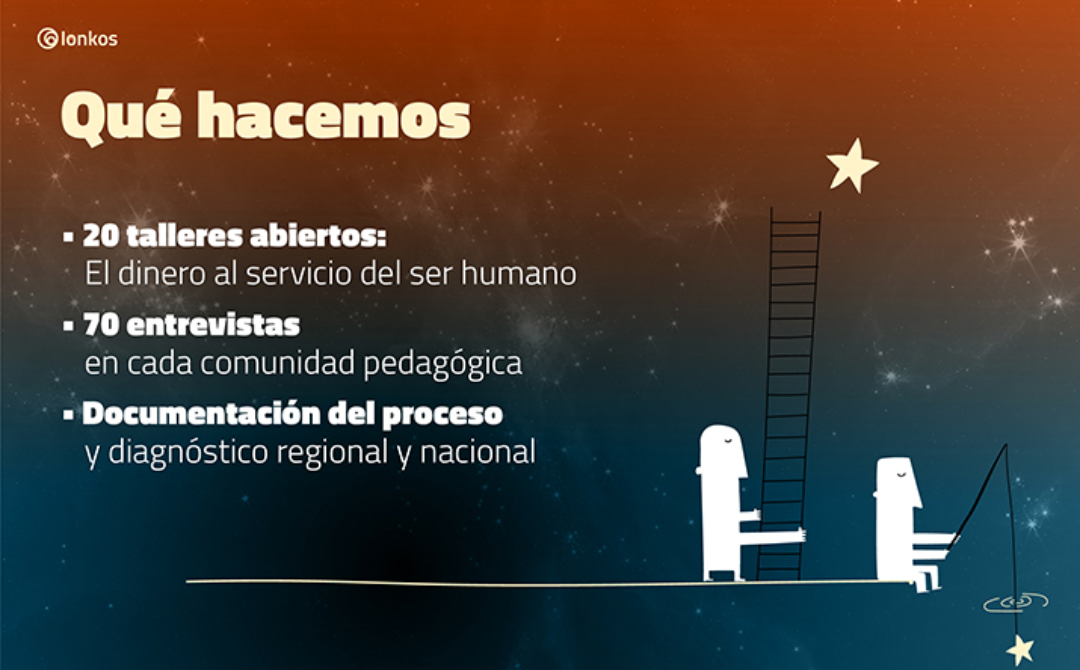 lonkos

Qué hacemos

▪ 20 talleres abiertos:
El dinero al servicio del ser humano

▪ 70 entrevistas
en cada comunidad pedagógica

▪ Documentación del proceso
y diagnóstico regional y nacional